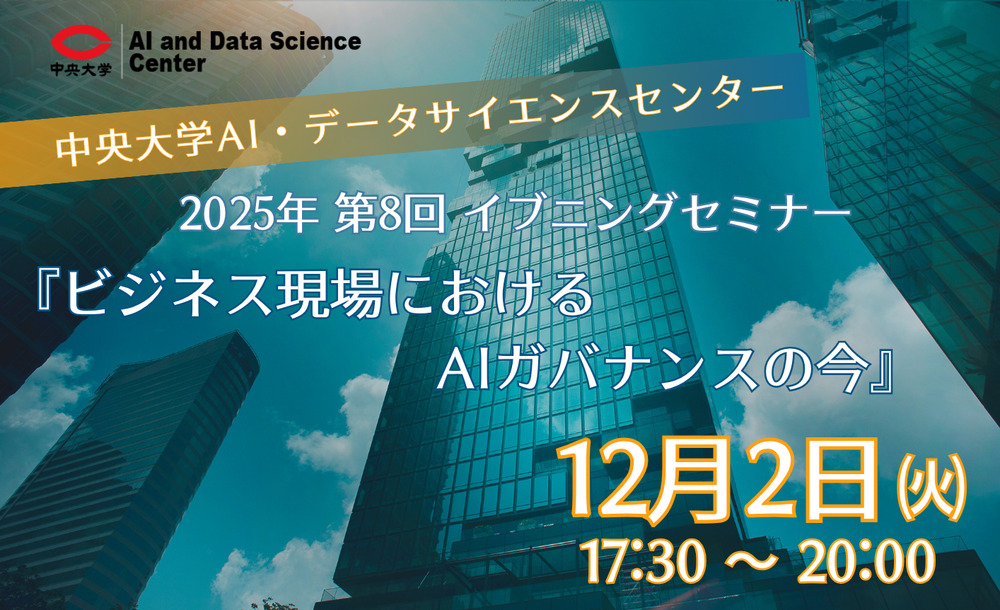 中央大学 AI and Data Science Center

中央大学AI・データサイエンスセンター

2025年 第8回 イブニングセミナー

『ビジネス現場における AIガバナンスの今』

12月2日(火)

17:30 ～ 20:00